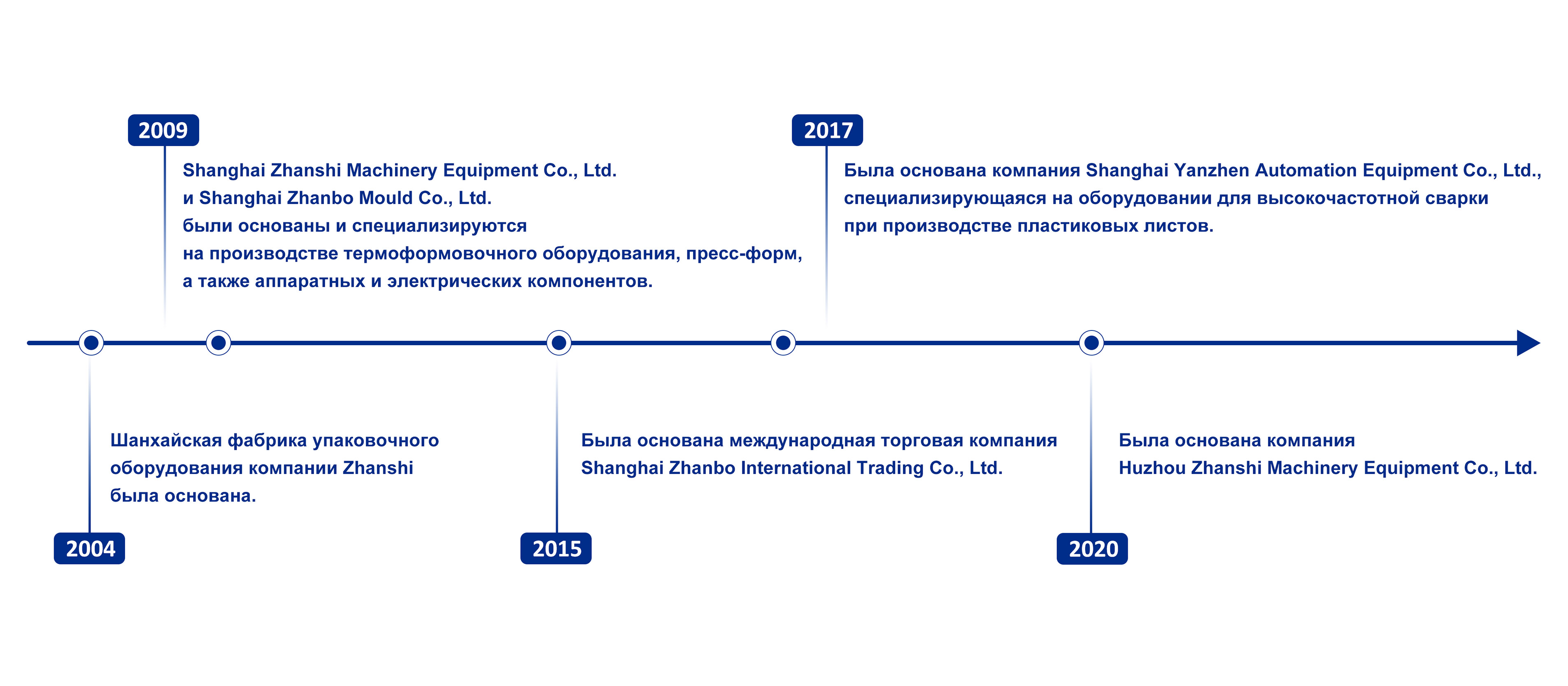 2009

Shanghai Zhanshi Machinery Equipment Co., Ltd. и Shanghai Zhanbo Mould Co., Ltd. были основаны и специализируются на производстве термоформовочного оборудования, пресс-форм, а также аппаратных и электрических компонентов.

2017

Была основана компания Shanghai Yanzhen Automation Equipment Co., Ltd., специализирующаяся на оборудовании для высокочастотной сварки при производстве пластиковых листов.

Шанхайская фабрика упаковочного оборудования компании Zhanshi была основана.

2004

Была основана международная торговая компания Shanghai Zhanbo International Trading Co., Ltd.

2015

Была основана компания Huzhou Zhanshi Machinery Equipment Co., Ltd.

2020